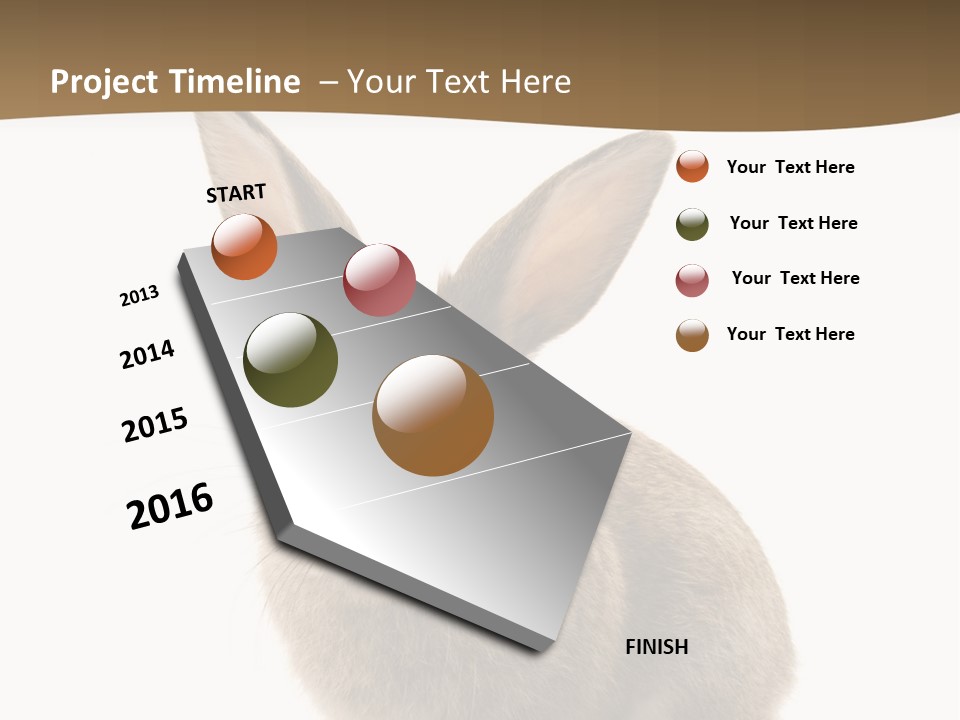 Project Timeline – Your Text Here

START

2013

2014

2015

2016

FINISH

Your Text Here

Your Text Here

Your Text Here

Your Text Here